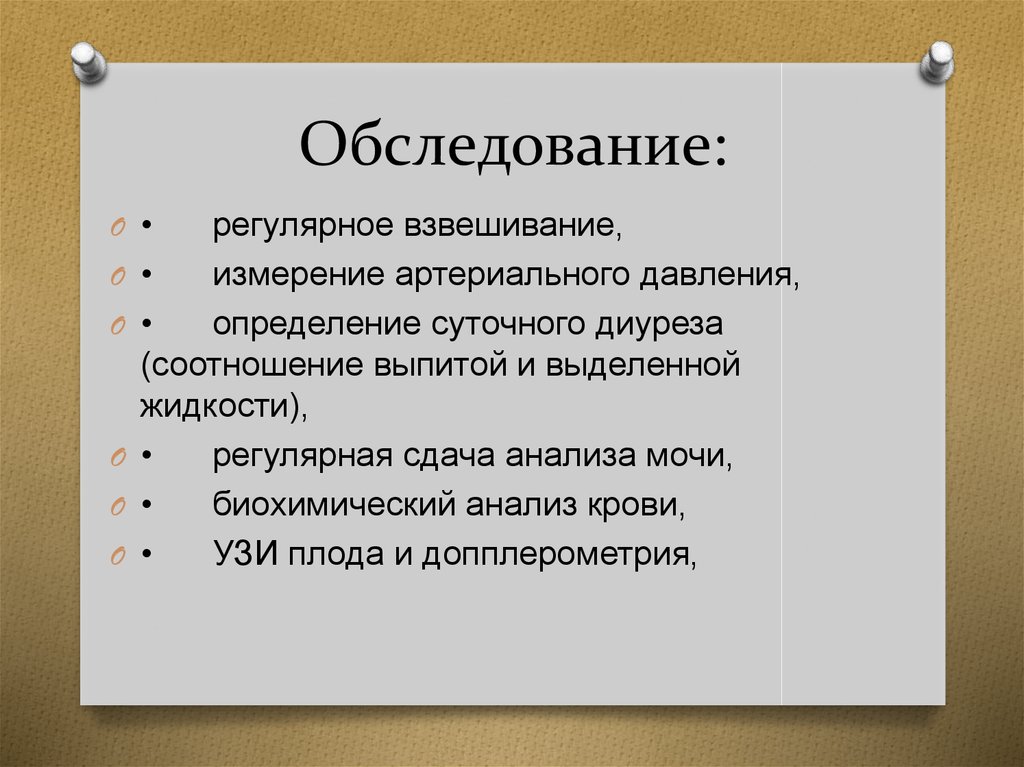 Обследование:

• регулярное взвешивание,

• измерение артериального давления,

• определение суточного диуреза (соотношение выпитой и выделенной жидкости),

• регулярная сдача анализа мочи,

• биохимический анализ крови,

• УЗИ плода и допплерометрия,